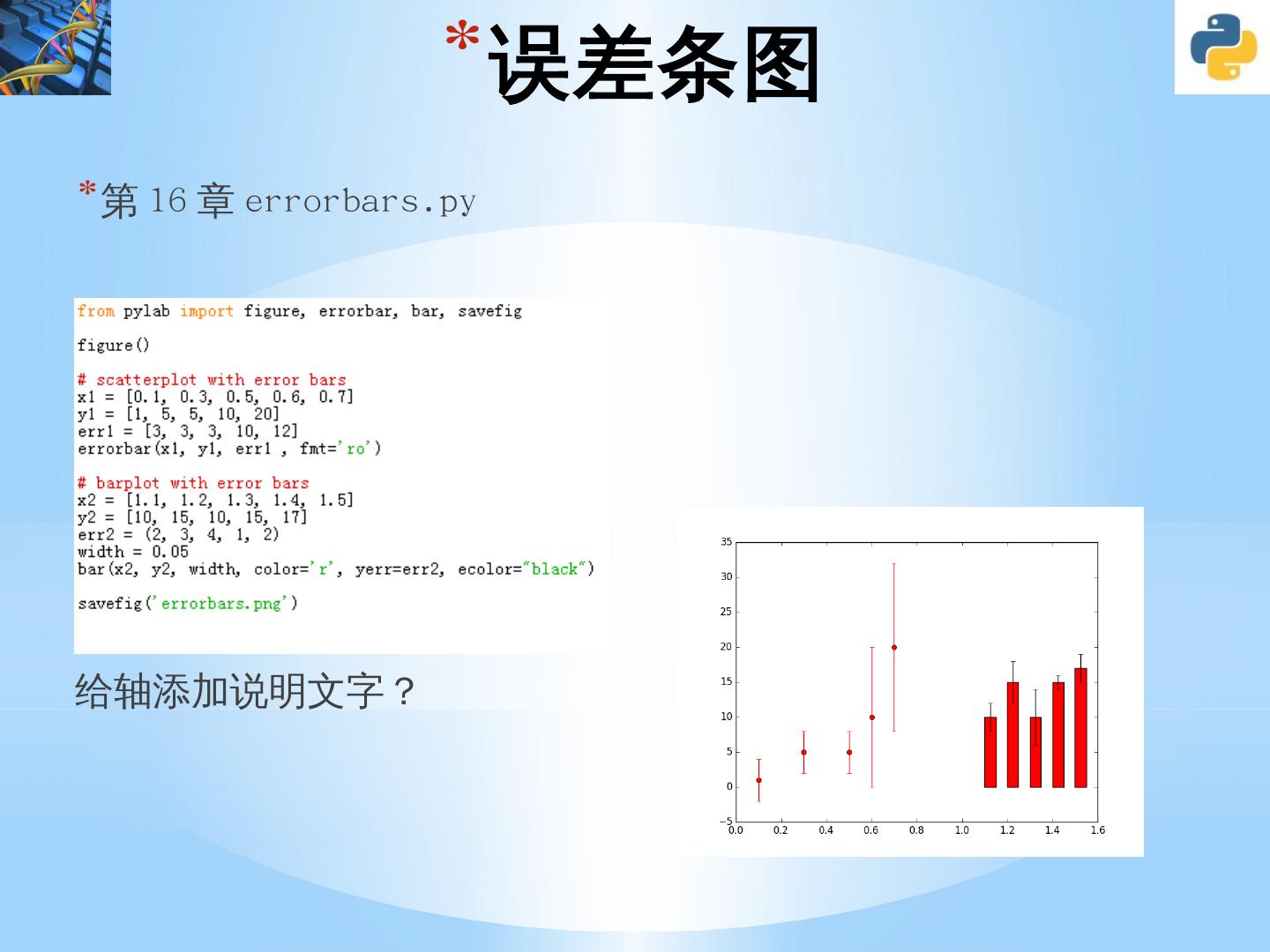 *误差条图

*第 16 章 errorbars.py

from pylab import figure, errorbar, bar, savefig

figure()

# scatterplot with error bars
x1 = [0.1, 0.3, 0.5, 0.6, 0.7]
y1 = [1, 5, 5, 10, 20]
err1 = [3, 3, 3, 10, 12]
errorbar(x1, y1, err1 , fmt='ro')

# barplot with error bars
x2 = [1.1, 1.2, 1.3, 1.4, 1.5]
y2 = [10, 15, 10, 15, 17]
err2 = (2, 3, 4, 1, 2)
width = 0.05
bar(x2, y2, width, color='r', yerr=err2, ecolor="black")

savefig('errorbars.png')

给轴添加说明文字？

35
30
25
20
15
10
5
0
−5
0.0 0.2 0.4 0.6 0.8 1.0 1.2 1.4 1.6